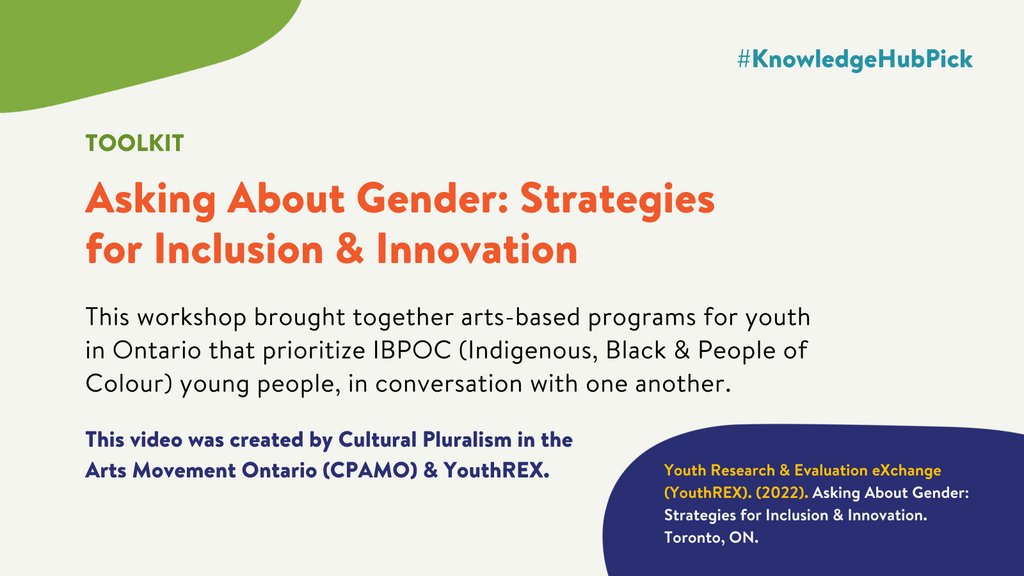 #KnowledgeHubPick

TOOLKIT

Asking About Gender: Strategies for Inclusion & Innovation

This workshop brought together arts-based programs for youth in Ontario that prioritize IBPOC (Indigenous, Black & People of Colour) young people, in conversation with one another.

This video was created by Cultural Pluralism in the Arts Movement Ontario (CPAMO) & YouthREX.

Youth Research & Evaluation eXchange (YouthREX). (2022). Asking About Gender: Strategies for Inclusion & Innovation. Toronto, ON.